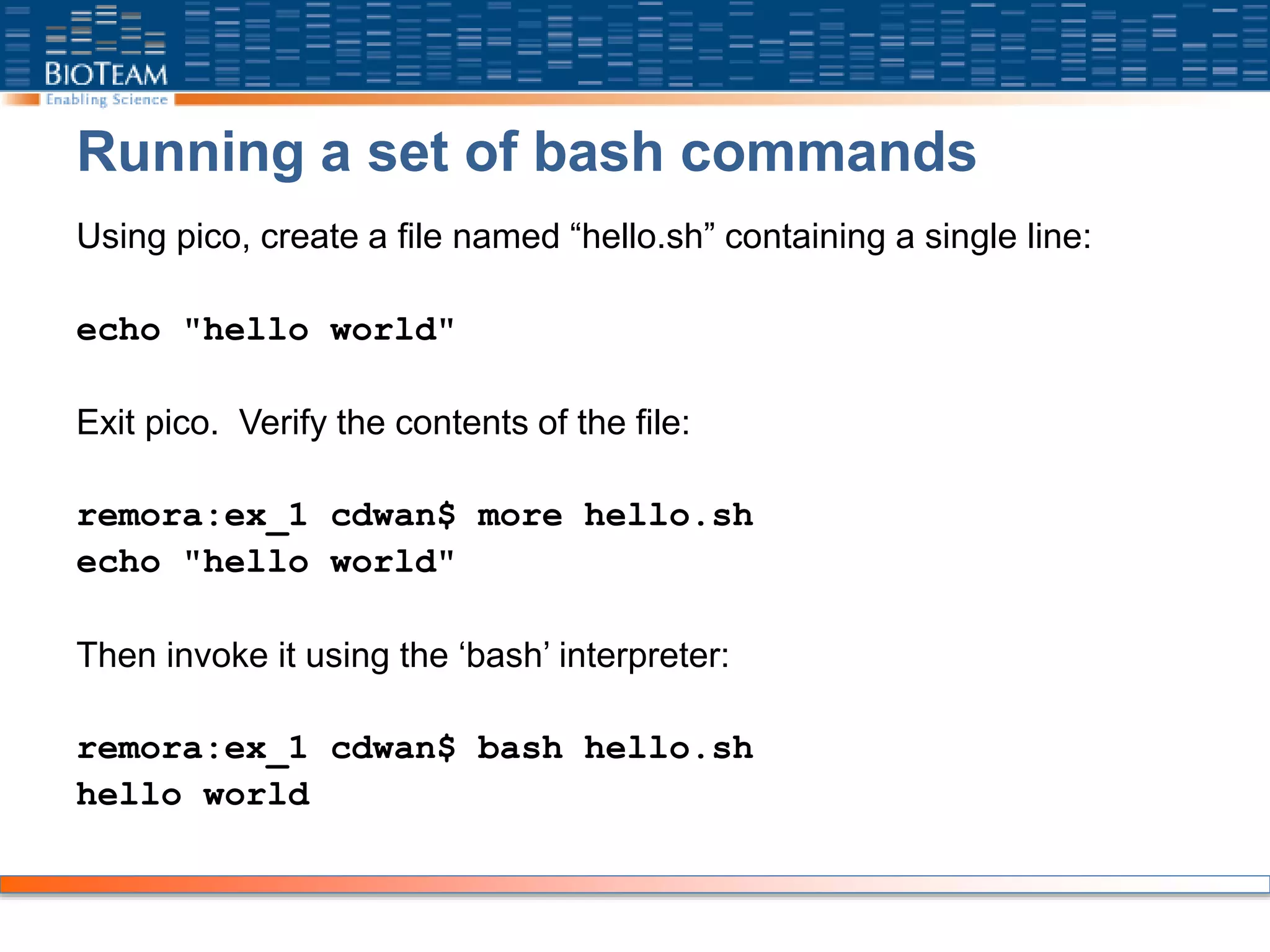 BIOTEAM
Enabling Science

Running a set of bash commands

Using pico, create a file named “hello.sh” containing a single line:

echo "hello world"

Exit pico. Verify the contents of the file:

remora:ex_1 cdwan$ more hello.sh
echo "hello world"

Then invoke it using the ‘bash’ interpreter:

remora:ex_1 cdwan$ bash hello.sh
hello world